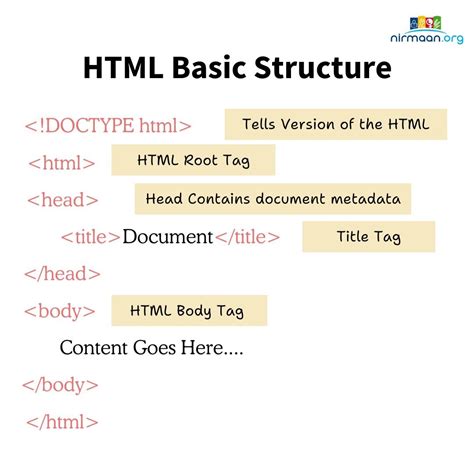 nirmaan.org

HTML Basic Structure

<!DOCTYPE html> Tells Version of the HTML

<html> HTML Root Tag

<head> Head Contains document metadata

<title>Document</title> Title Tag

</head>

<body> HTML Body Tag

Content Goes Here....

</body>

</html>